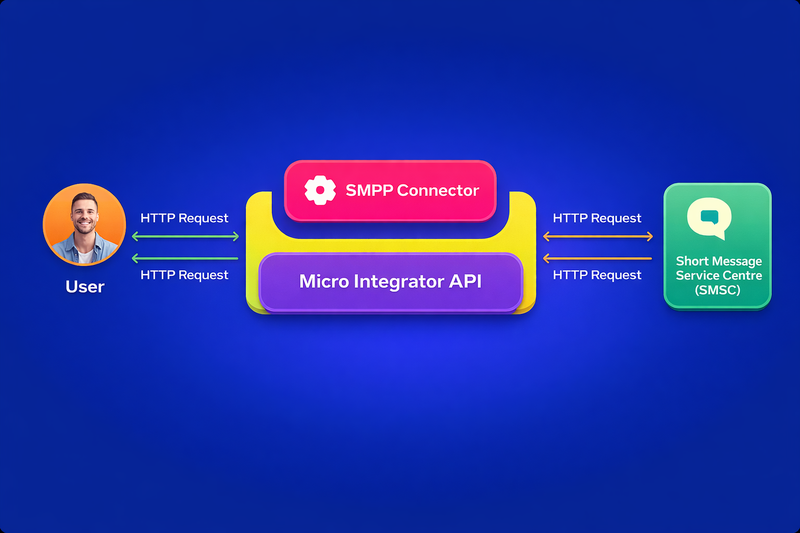 User

HTTP Request

HTTP Request

SMPP Connector

Micro Integrator API

HTTP Request

HTTP Request

Short Message Service Centre (SMSC)